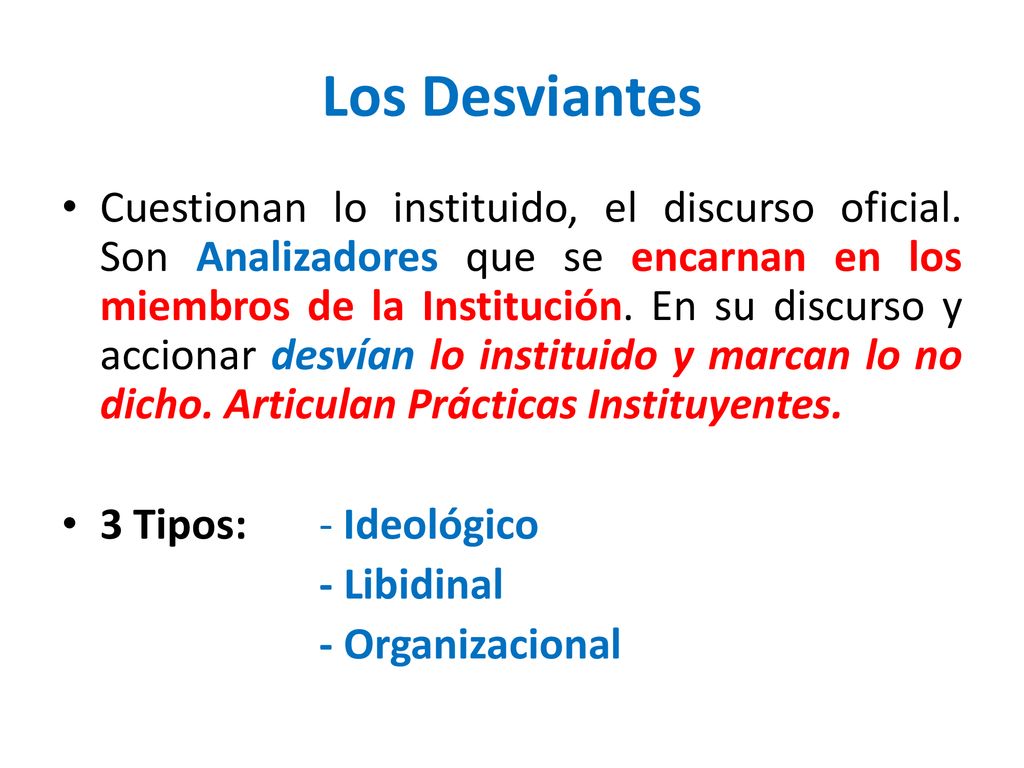 Los Desviantes

• Cuestionan lo instituido, el discurso oficial. Son Analizadores que se encarnan en los miembros de la Institución. En su discurso y accionar desvían lo instituido y marcan lo no dicho. Articulan Prácticas Instituyentes.

• 3 Tipos: - Ideológico
- Libidinal
- Organizacional